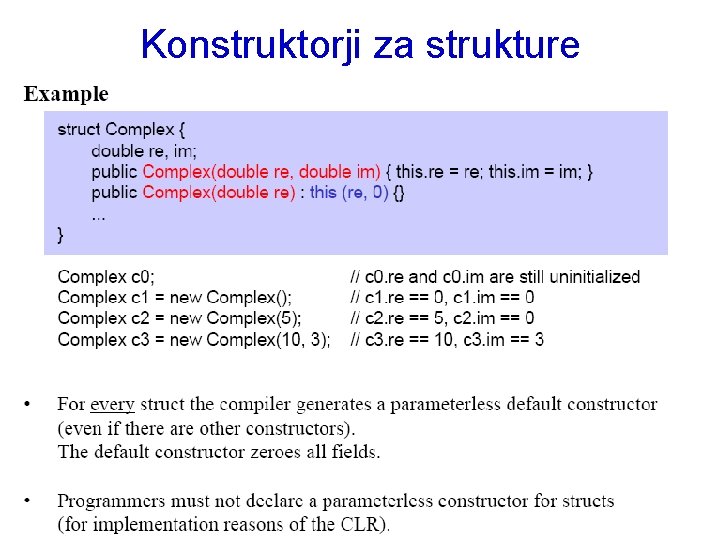 Konstruktorji za strukture

Example

struct Complex {
double re, im;
public Complex(double re, double im) { this.re = re; this.im = im; }
public Complex(double re) : this (re, 0) {}
...
}

Complex c0; // c0.re and c0.im are still uninitialized
Complex c1 = new Complex(); // c1.re == 0, c1.im == 0
Complex c2 = new Complex(5); // c2.re == 5, c2.im == 0
Complex c3 = new Complex(10, 3); // c3.re == 10, c3.im == 3

• For every struct the compiler generates a parameterless default constructor (even if there are other constructors).
The default constructor zeroes all fields.

• Programmers must not declare a parameterless constructor for structs (for implementation reasons of the CLR).